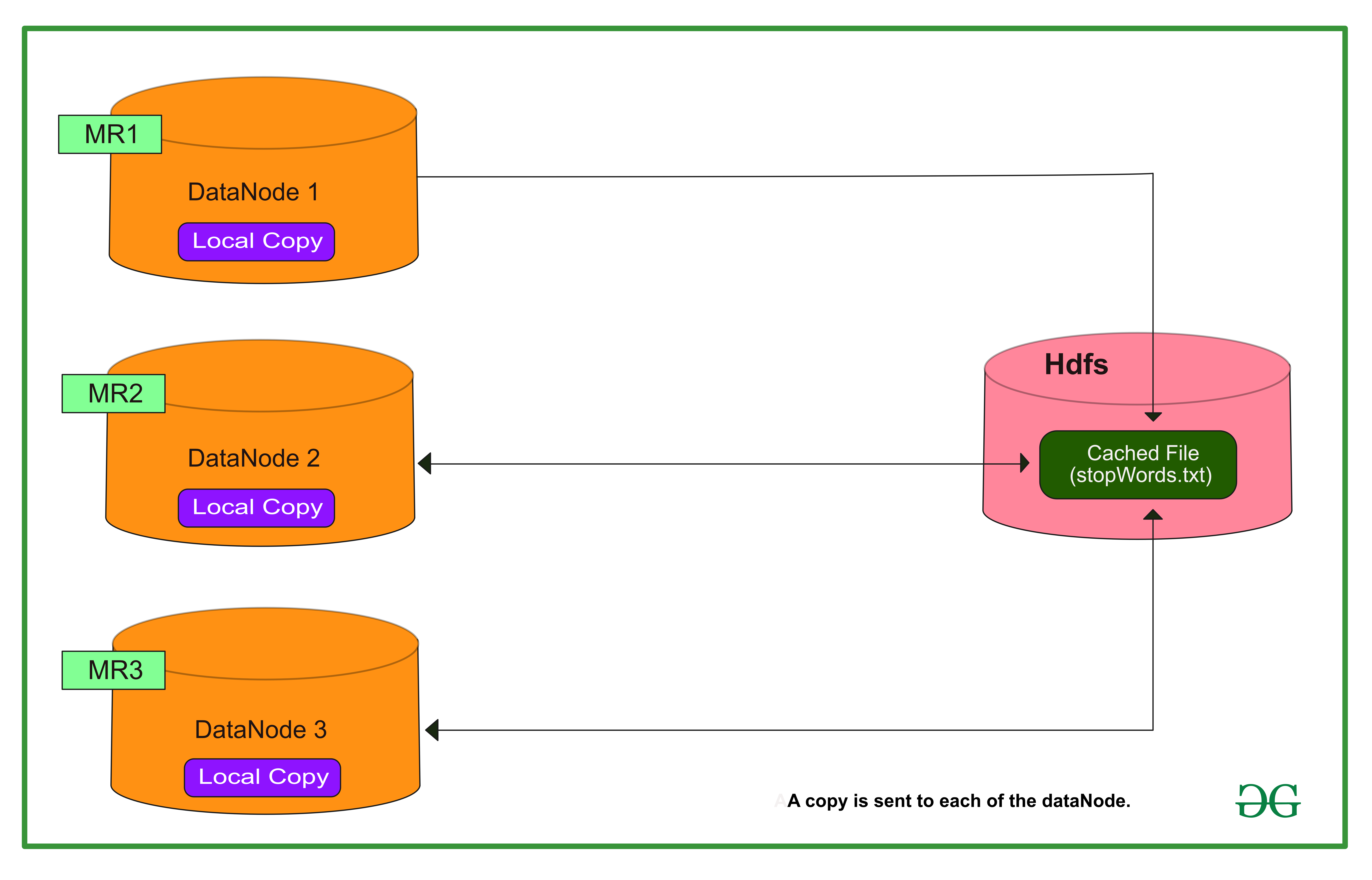 MR1

DataNode 1

Local Copy

MR2

DataNode 2

Local Copy

MR3

DataNode 3

Local Copy

Hdfs

Cached File (stopWords.txt)

AA copy is sent to each of the dataNode.